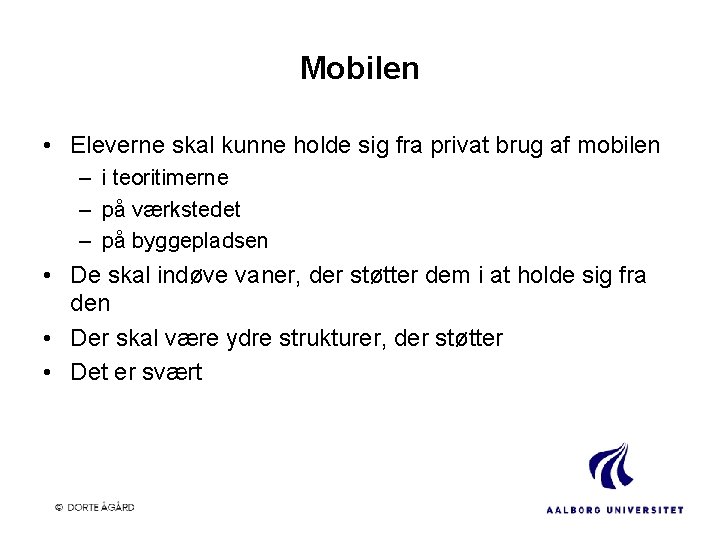 Mobilen

• Eleverne skal kunne holde sig fra privat brug af mobilen
– i teoritimerne
– på værkstedet
– på byggepladsen
• De skal indøve vaner, der støtter dem i at holde sig fra den
• Der skal være ydre strukturer, der støtter
• Det er svært

© DORTE ÅGÅRD

AALBORG UNIVERSITET